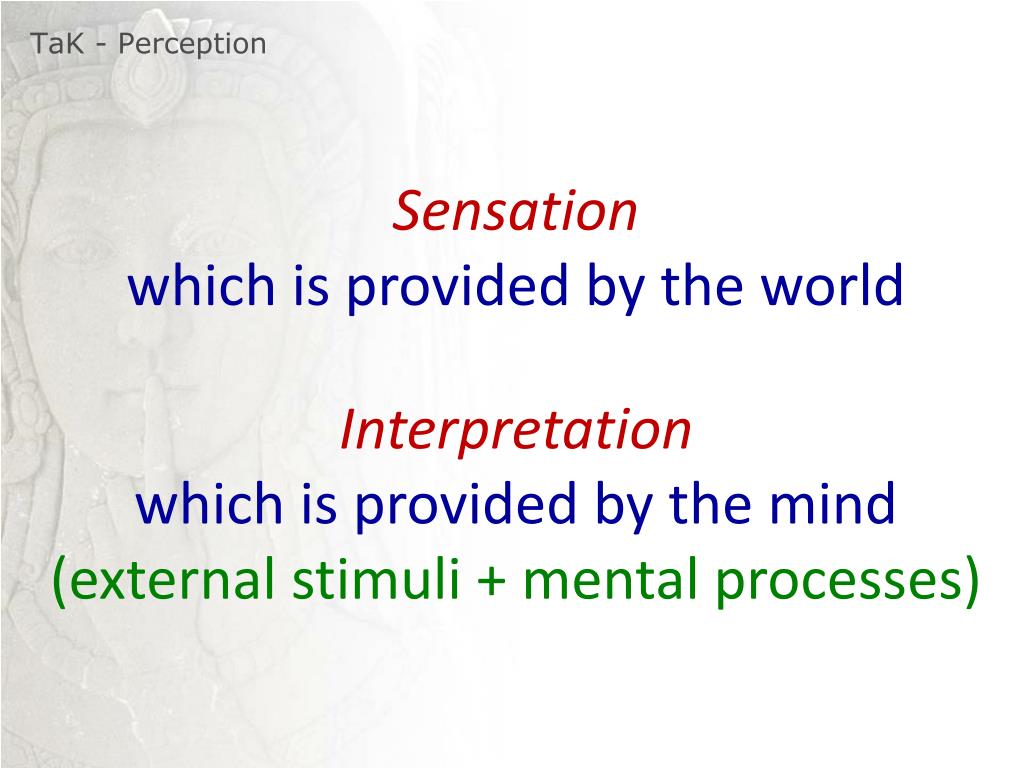 TaK - Perception

Sensation
which is provided by the world

Interpretation
which is provided by the mind
(external stimuli + mental processes)